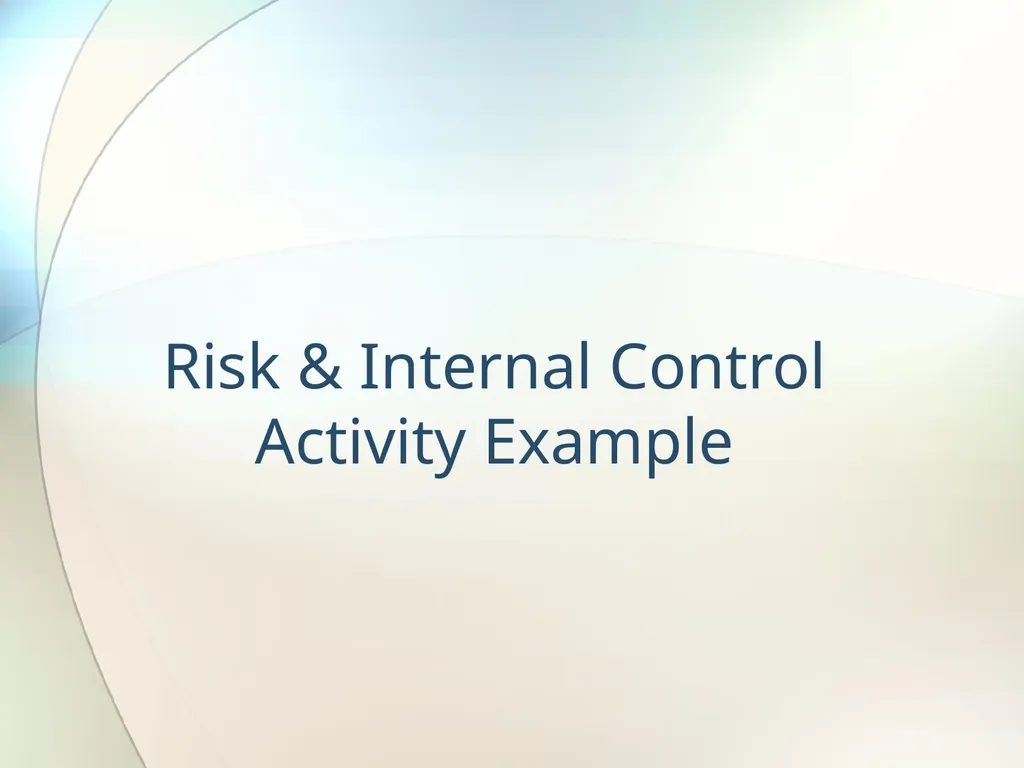 Risk & Internal Control Activity Example